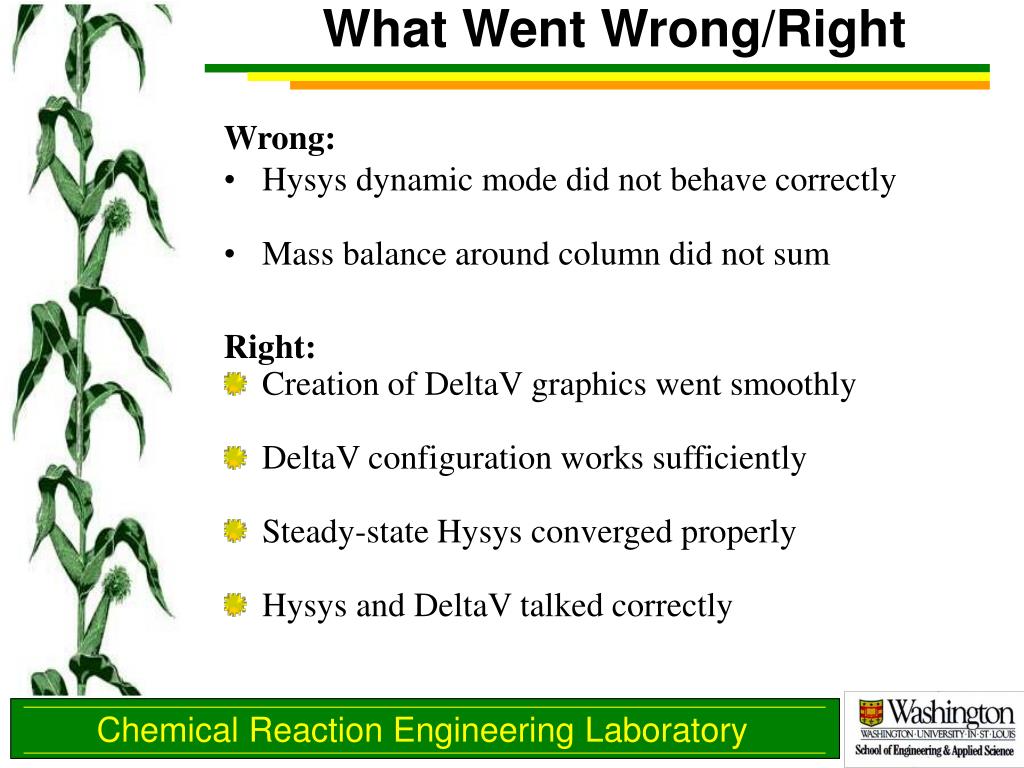 What Went Wrong/Right

Wrong:
• Hysys dynamic mode did not behave correctly

• Mass balance around column did not sum

Right:
Creation of DeltaV graphics went smoothly

DeltaV configuration works sufficiently

Steady-state Hysys converged properly

Hysys and DeltaV talked correctly

Chemical Reaction Engineering Laboratory

Washington
WASHINGTON·UNIVERSITY·IN·ST·LOUIS
School of Engineering & Applied Science